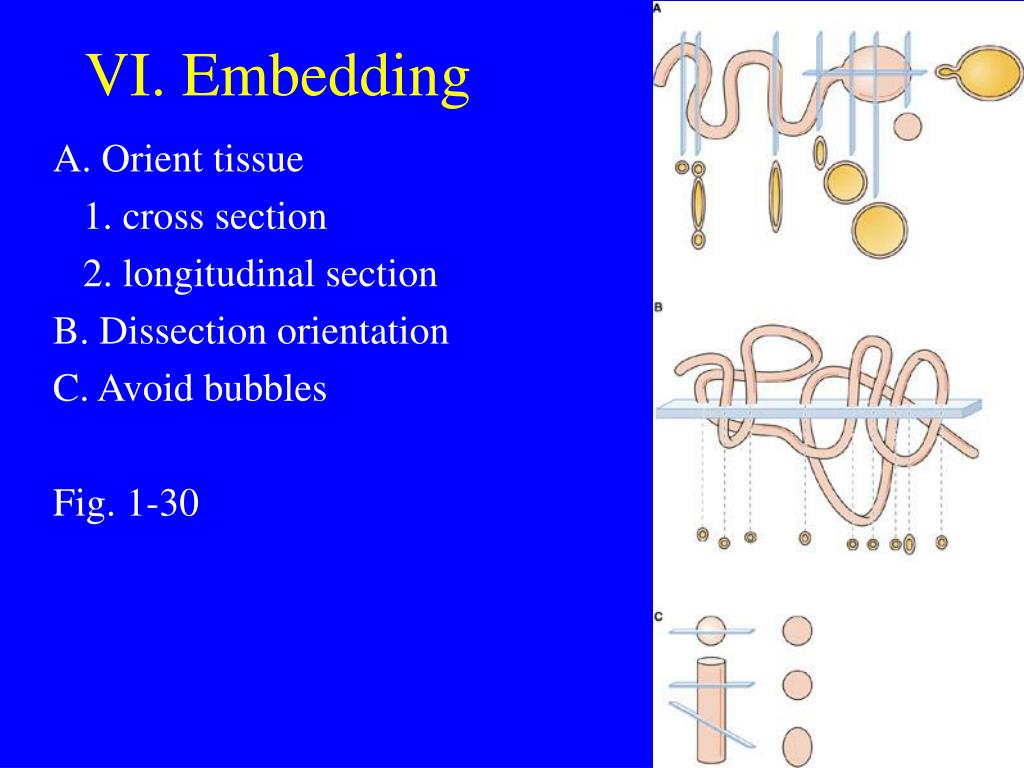 VI. Embedding

A. Orient tissue

1. cross section

2. longitudinal section

B. Dissection orientation

C. Avoid bubbles

Fig. 1-30

A

B

C